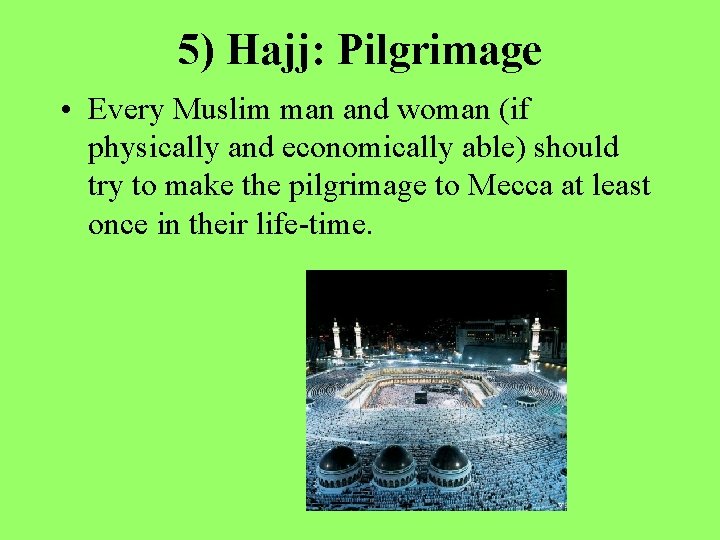 5) Hajj: Pilgrimage

• Every Muslim man and woman (if physically and economically able) should try to make the pilgrimage to Mecca at least once in their life-time.